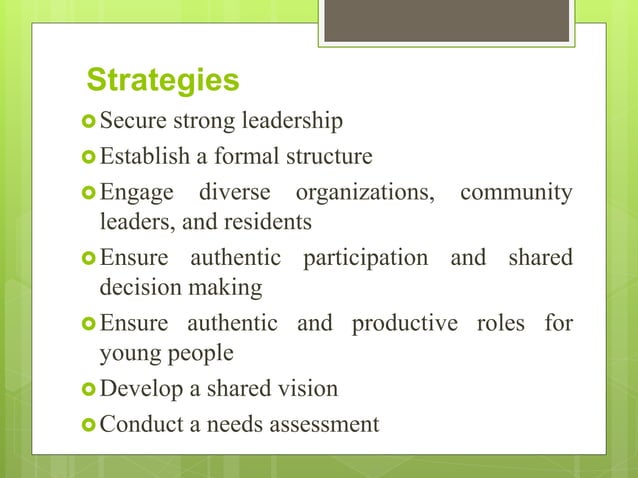 Strategies

Secure strong leadership

Establish a formal structure

Engage diverse organizations, community leaders, and residents

Ensure authentic participation and shared decision making

Ensure authentic and productive roles for young people

Develop a shared vision

Conduct a needs assessment